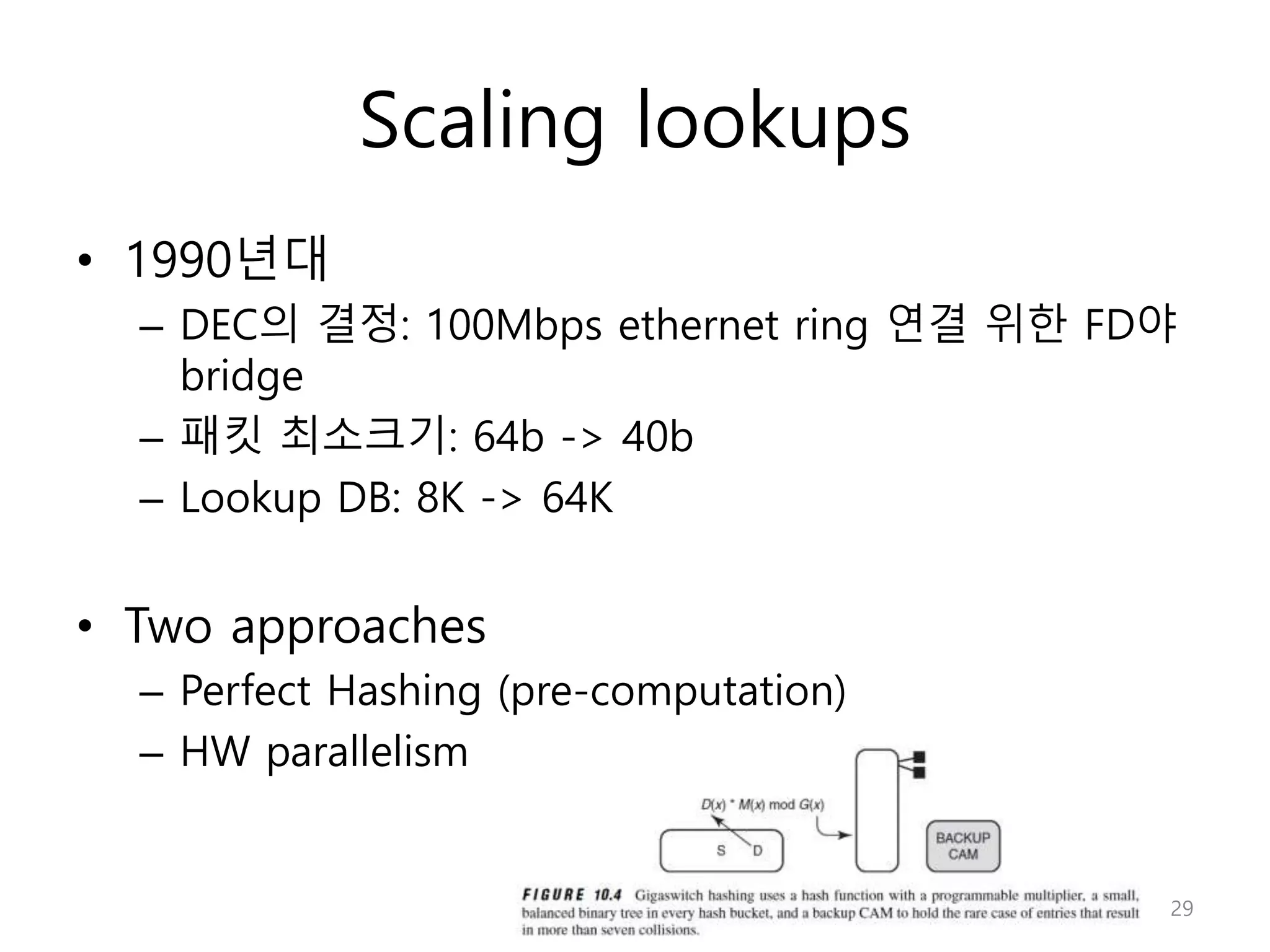 Scaling lookups

• 1990년대
– DEC의 결정: 100Mbps ethernet ring 연결 위한 FD야 bridge
– 패킷 최소크기: 64b -> 40b
– Lookup DB: 8K -> 64K

• Two approaches
– Perfect Hashing (pre-computation)
– HW parallelism

$D(x) * M(x) \bmod G(x)$

S D

BACKUP CAM

FIGURE 10.4 Gigaswitch hashing uses a hash function with a programmable multiplier, a small, balanced binary tree in every hash bucket, and a backup CAM to hold the rare case of entries that result in more than seven collisions.

29